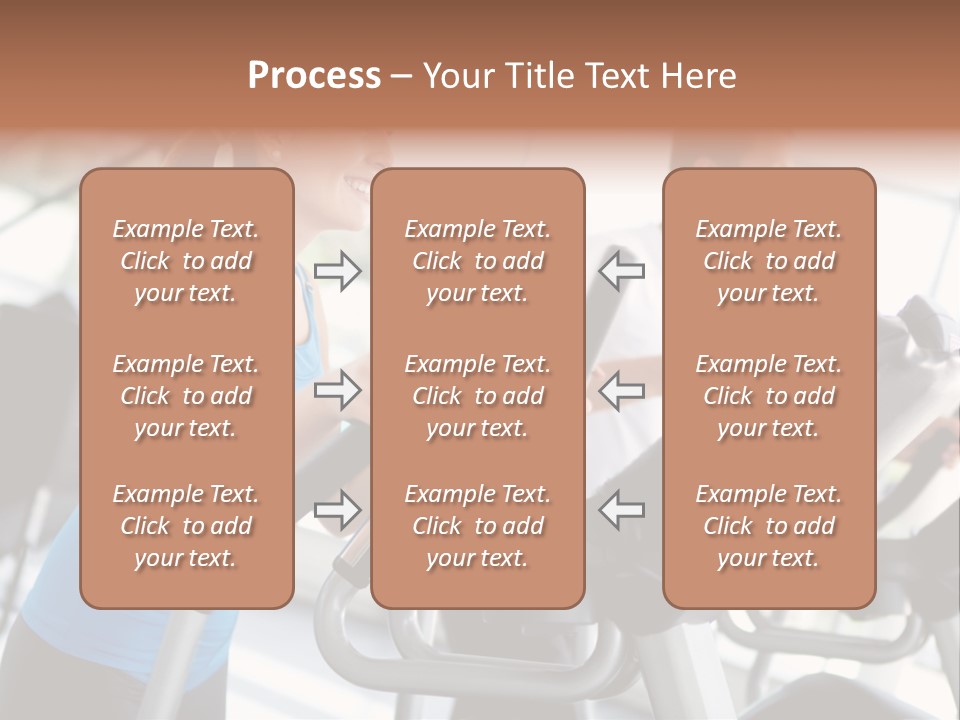 Process – Your Title Text Here

Example Text. Click to add your text.

Example Text. Click to add your text.

Example Text. Click to add your text.

Example Text. Click to add your text.

Example Text. Click to add your text.

Example Text. Click to add your text.

Example Text. Click to add your text.

Example Text. Click to add your text.

Example Text. Click to add your text.